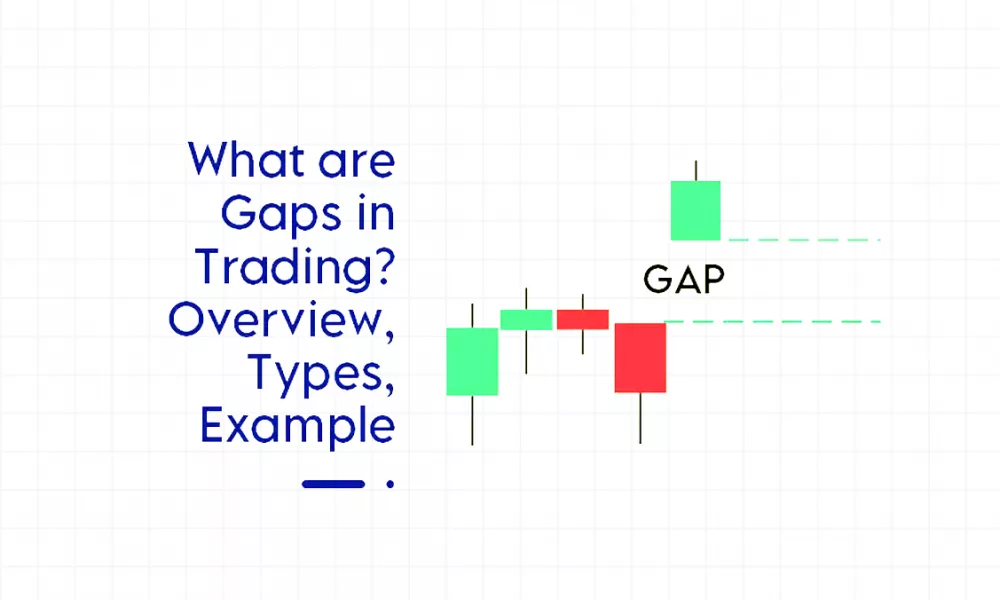 What are Gaps in Trading? Overview, Types, Example

GAP